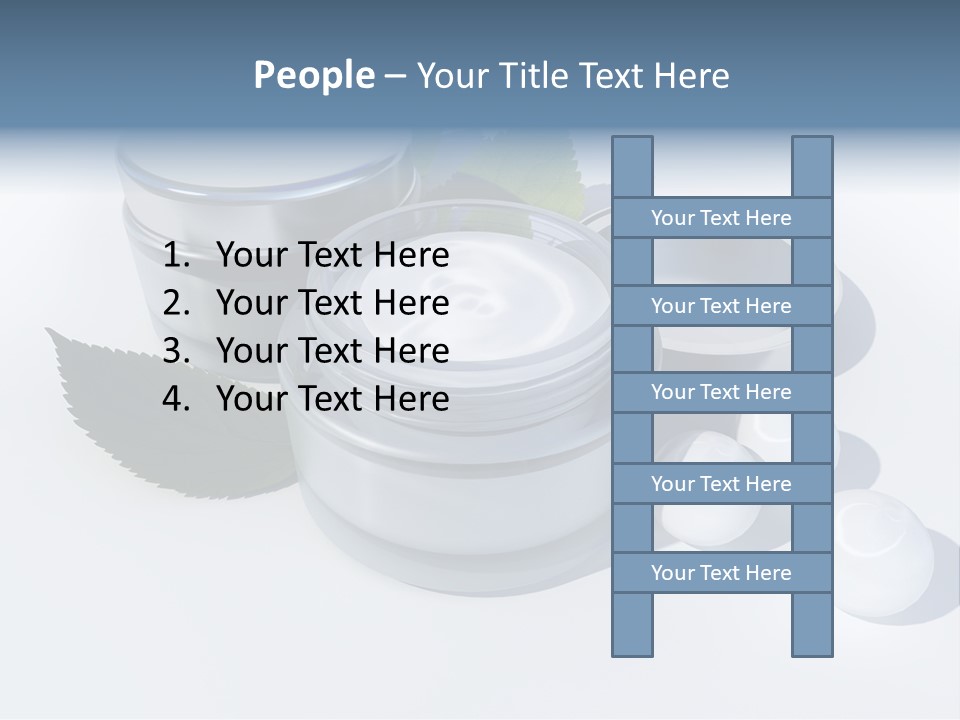 People – Your Title Text Here

1. Your Text Here
2. Your Text Here
3. Your Text Here
4. Your Text Here

Your Text Here

Your Text Here

Your Text Here

Your Text Here

Your Text Here